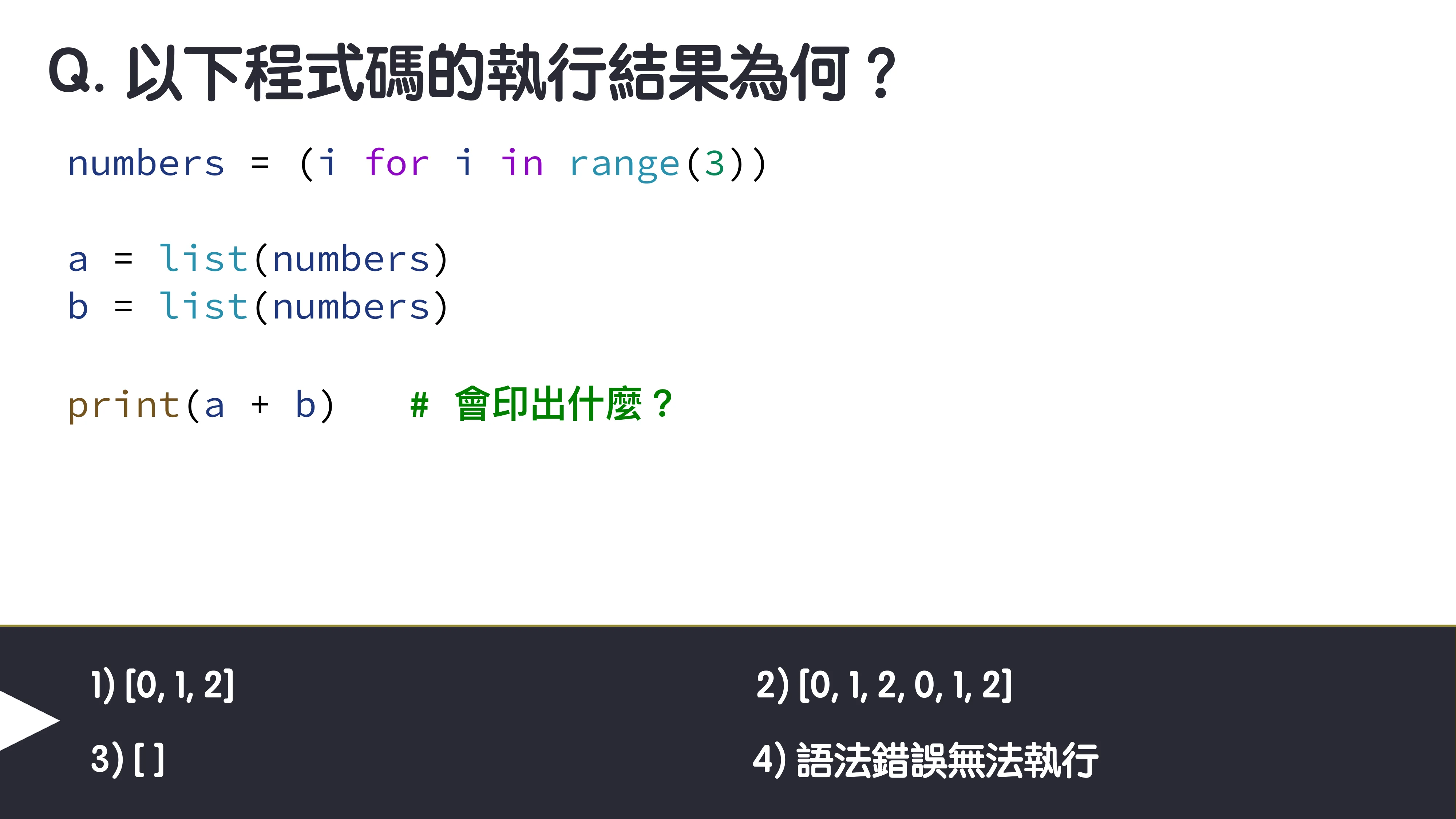 Q. 以下程式碼的執行結果為何？

numbers = (i for i in range(3))

a = list(numbers)
b = list(numbers)

print(a + b)    # 會印出什麼？

1) [0, 1, 2]

2) [0, 1, 2, 0, 1, 2]

3) [ ]

4) 語法錯誤無法執行